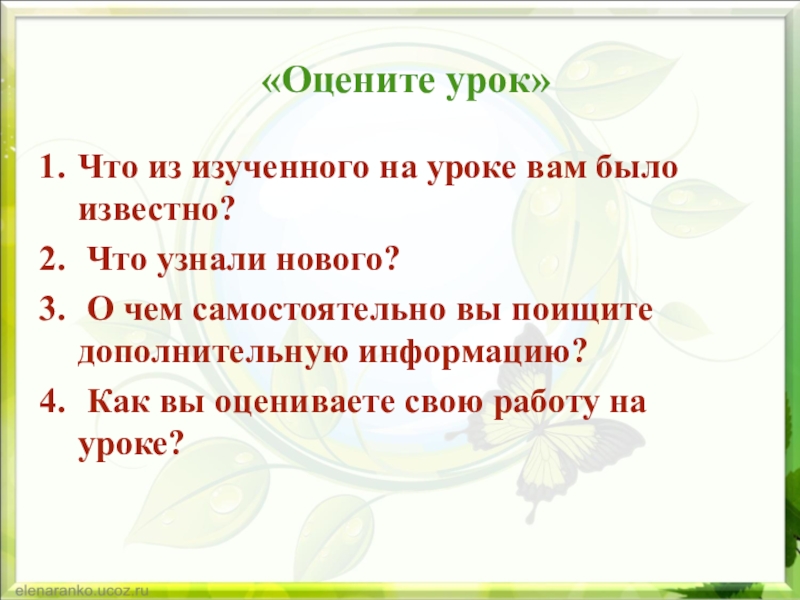 «Оцените урок»

1. Что из изученного на уроке вам было известно?
2. Что узнали нового?
3. О чем самостоятельно вы поищите дополнительную информацию?
4. Как вы оцениваете свою работу на уроке?

elenaranko.ucoz.ru